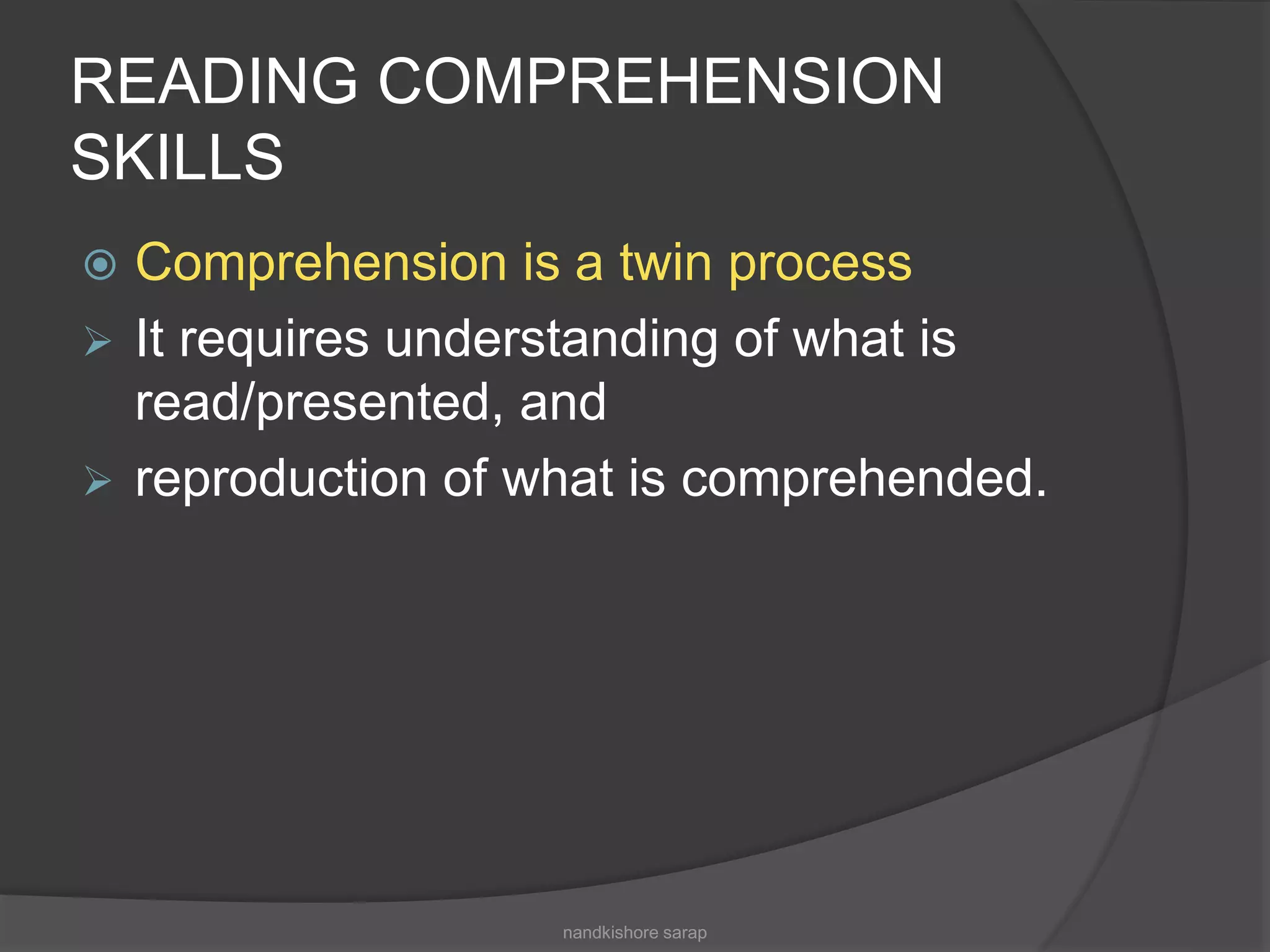 READING COMPREHENSION SKILLS

Comprehension is a twin process

It requires understanding of what is read/presented, and

reproduction of what is comprehended.

nandkishore sarap